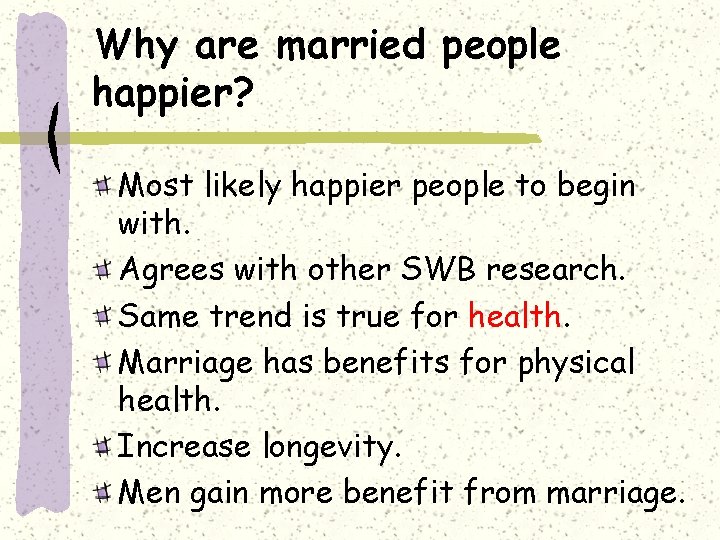 Why are married people happier?

Most likely happier people to begin with.

Agrees with other SWB research.

Same trend is true for health.

Marriage has benefits for physical health.

Increase longevity.

Men gain more benefit from marriage.